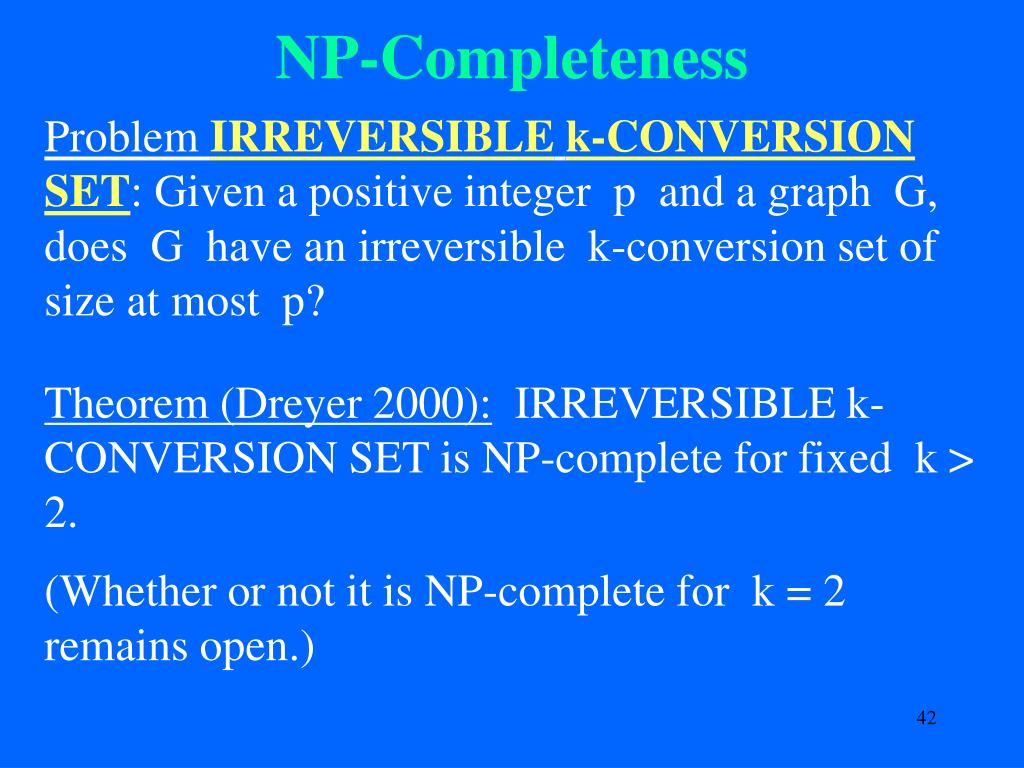 NP-Completeness

Problem IRREVERSIBLE k-CONVERSION SET: Given a positive integer p and a graph G, does G have an irreversible k-conversion set of size at most p?

Theorem (Dreyer 2000): IRREVERSIBLE k-CONVERSION SET is NP-complete for fixed k > 2.

(Whether or not it is NP-complete for k = 2 remains open.)

42